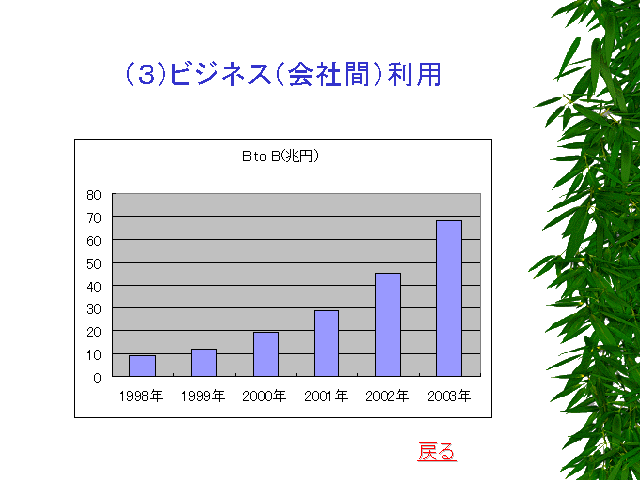 (3)ビジネス(会社間)利用

B to B(兆円)

80
70
60
50
40
30
20
10
0

1998年 1999年 2000年 2001年 2002年 2003年

戻る